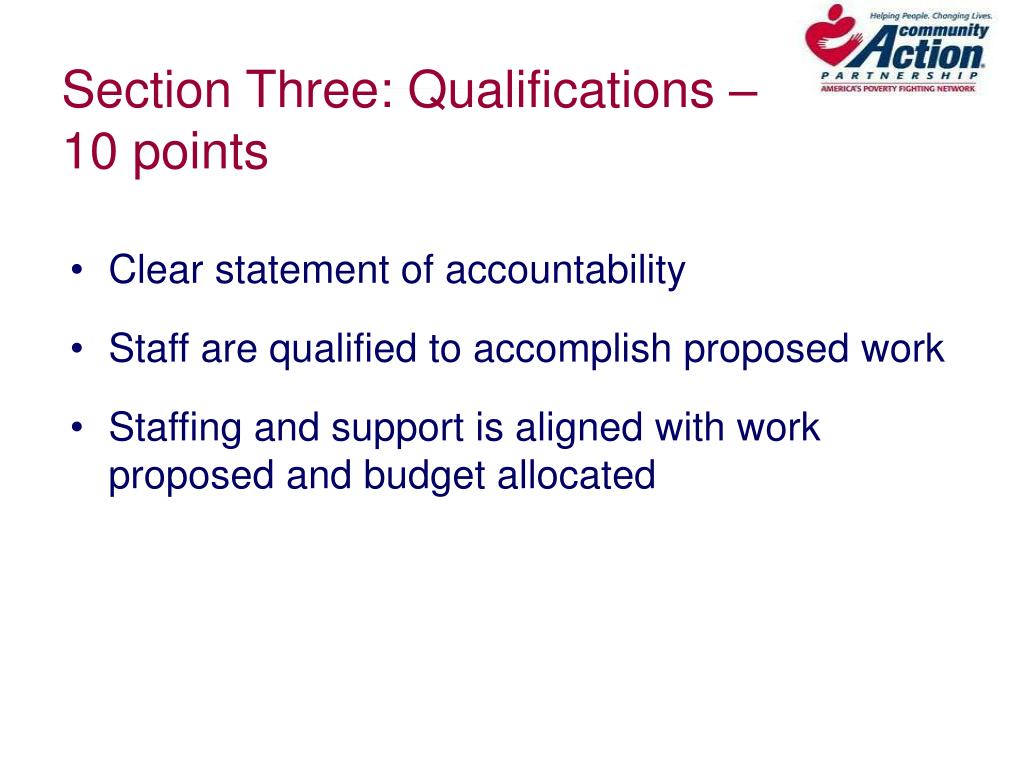 Helping People. Changing Lives.
community Action
PARTNERSHIP
AMERICA'S POVERTY FIGHTING NETWORK

Section Three: Qualifications – 10 points

• Clear statement of accountability
• Staff are qualified to accomplish proposed work
• Staffing and support is aligned with work proposed and budget allocated